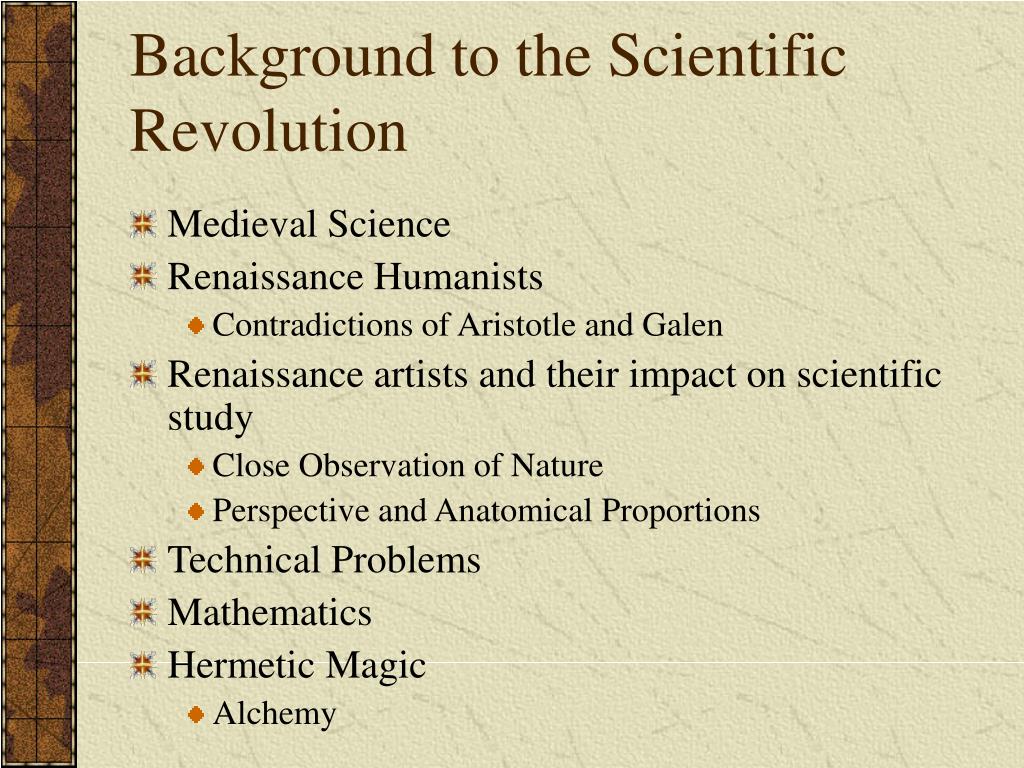 Background to the Scientific Revolution

Medieval Science
Renaissance Humanists
Contradictions of Aristotle and Galen
Renaissance artists and their impact on scientific study
Close Observation of Nature
Perspective and Anatomical Proportions
Technical Problems
Mathematics
Hermetic Magic
Alchemy